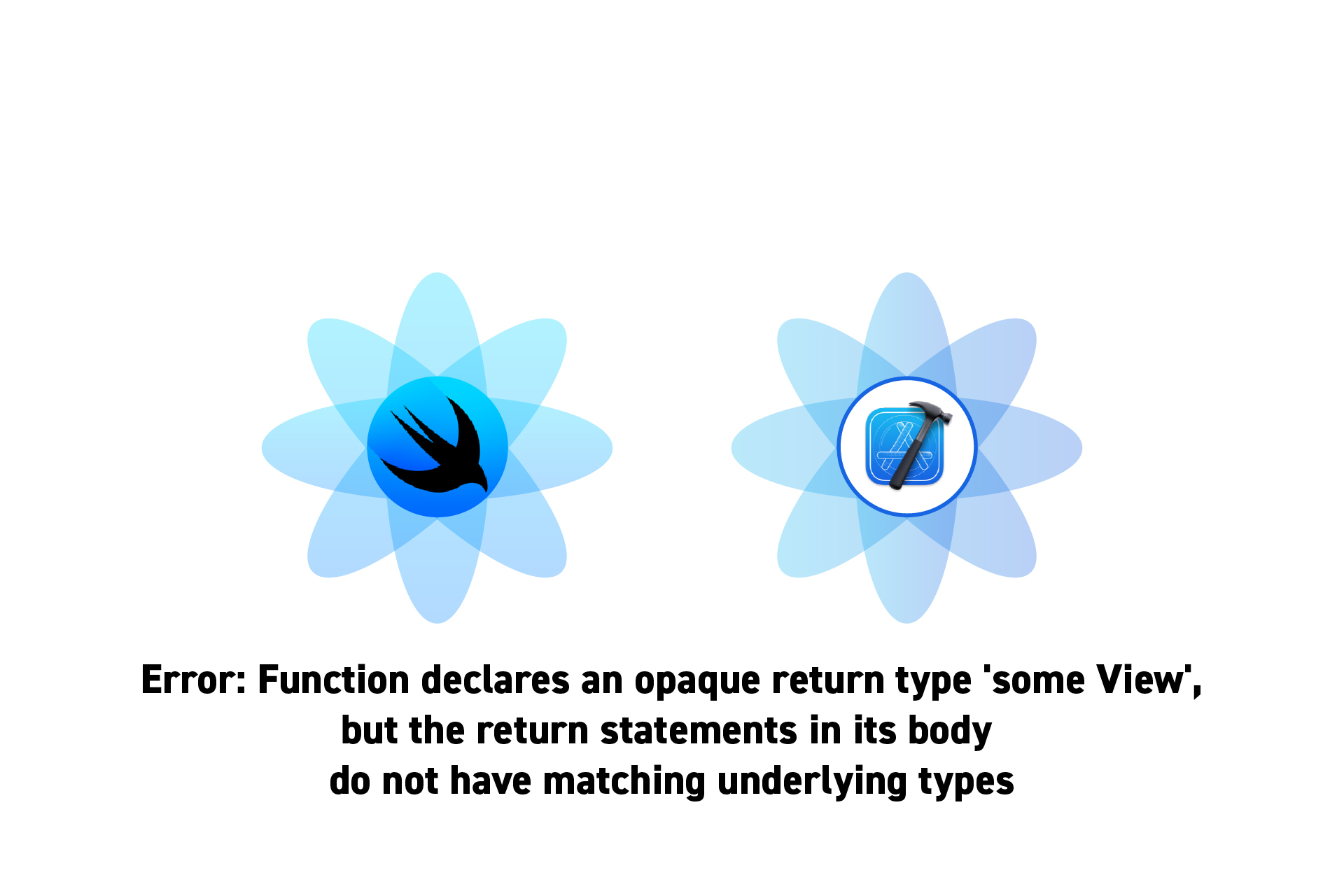 Error: Function declares an opaque return type 'some View', but the return statements in its body do not have matching underlying types